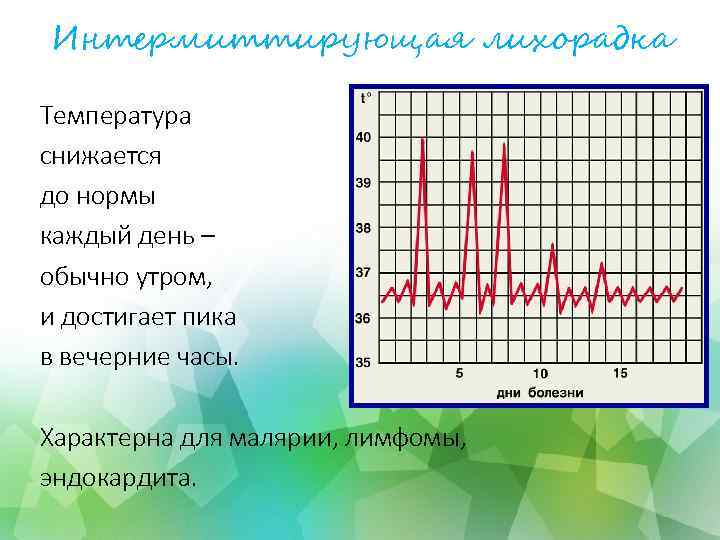 Интермиттирующая лихорадка

Температура снижается до нормы каждый день – обычно утром, и достигает пика в вечерние часы.

t°
40
39
38
37
36
35
5
10
15
дни болезни

Характерна для малярии, лимфомы, эндокардита.